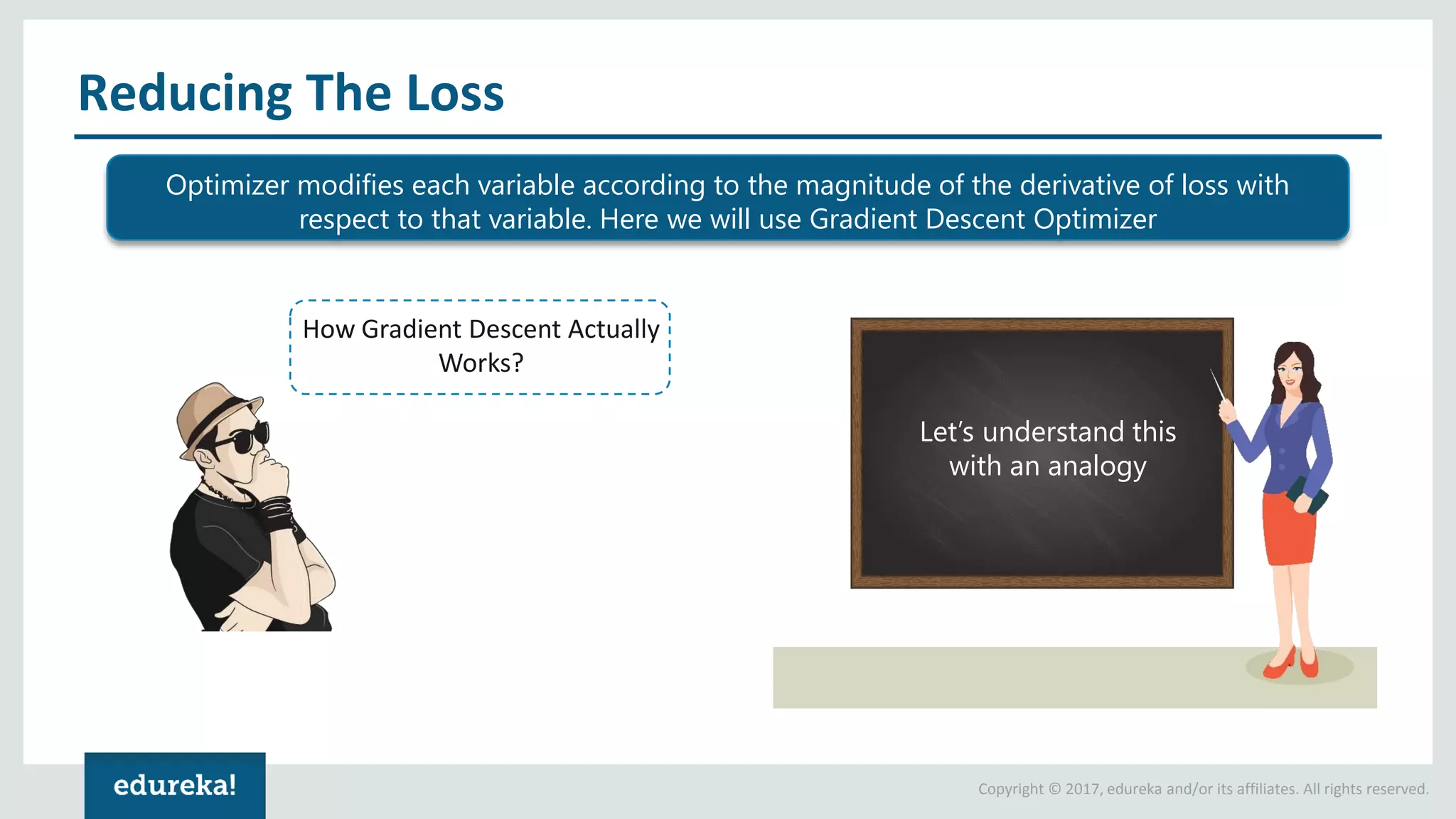 Reducing The Loss

Optimizer modifies each variable according to the magnitude of the derivative of loss with respect to that variable. Here we will use Gradient Descent Optimizer

How Gradient Descent Actually Works?

Let's understand this with an analogy

edureka!

Copyright © 2017, edureka and/or its affiliates. All rights reserved.